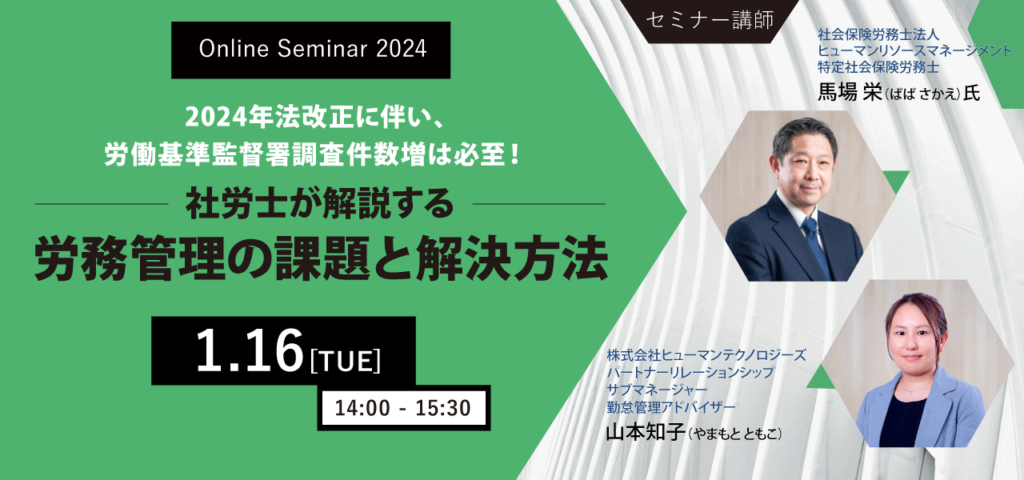 Online Seminar 2024

2024年法改正に伴い、
労働基準監督署調査件数増は必至！

社労士が解説する
労務管理の課題と解決方法

1.16[TUE]

14:00 - 15:30

セミナー講師

社会保険労務士法人
ヒューマンリソースマネージメント
特定社会保険労務士
馬場 栄（ばば さかえ）氏

株式会社ヒューマンテクノロジーズ
パートナーリレーションシップ
サブマネージャー
勤怠管理アドバイザー
山本知子（やまもと ともこ）